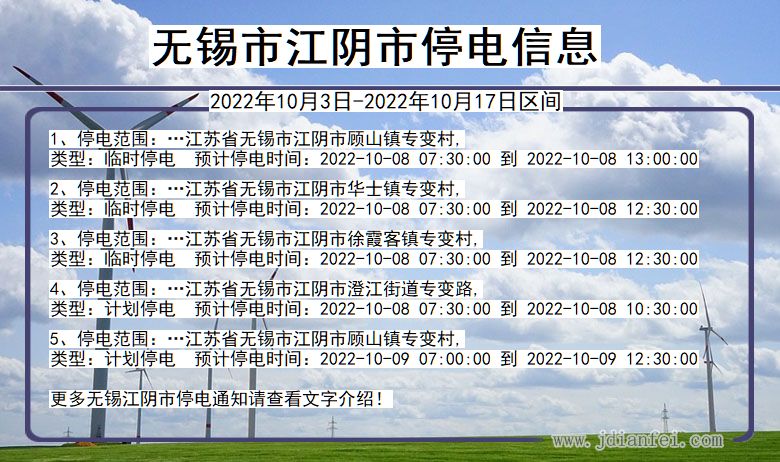 无锡市江阴市停电信息

2022年10月3日-2022年10月17日区间

1、停电范围：…江苏省无锡市江阴市顾山镇专变村,
类型：临时停电 预计停电时间：2022-10-08 07:30:00 到 2022-10-08 13:00:00

2、停电范围：…江苏省无锡市江阴市华士镇专变村,
类型：临时停电 预计停电时间：2022-10-08 07:30:00 到 2022-10-08 12:30:00

3、停电范围：…江苏省无锡市江阴市徐霞客镇专变村,
类型：临时停电 预计停电时间：2022-10-08 07:30:00 到 2022-10-08 12:30:00

4、停电范围：…江苏省无锡市江阴市澄江街道专变路,
类型：计划停电 预计停电时间：2022-10-08 07:30:00 到 2022-10-08 10:30:00

5、停电范围：…江苏省无锡市江阴市顾山镇专变村,
类型：计划停电 预计停电时间：2022-10-09 07:00:00 到 2022-10-09 12:30:00

更多无锡江阴市停电通知请查看文字介绍！

www.jdianfei.com